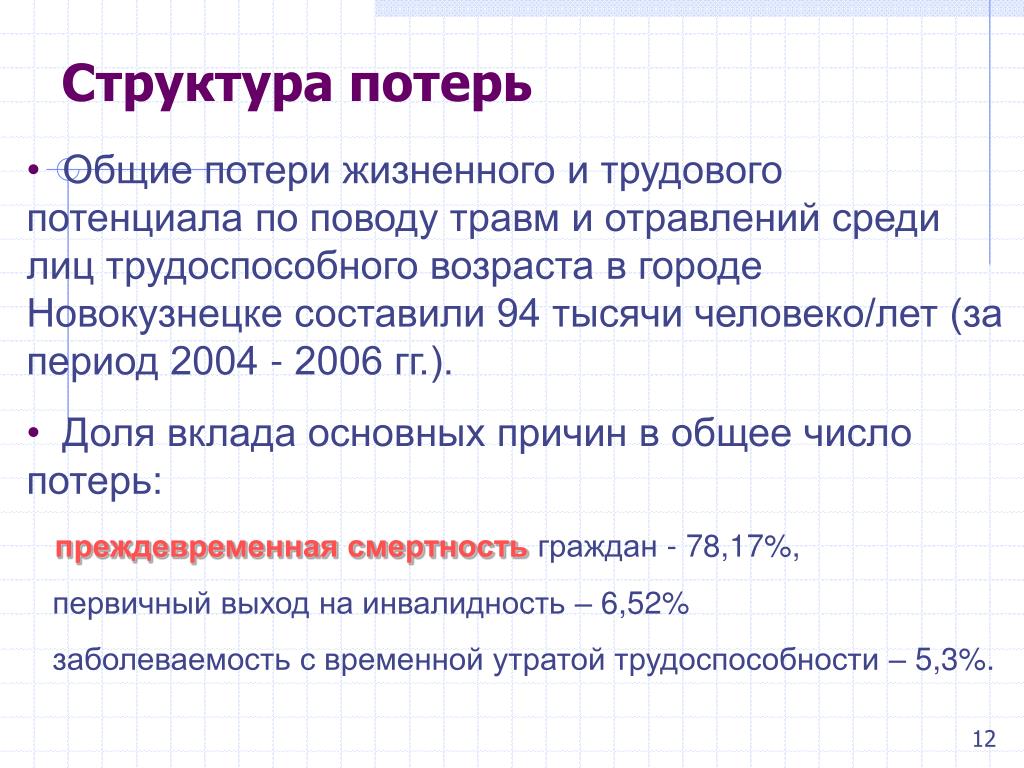 Структура потерь

• Общие потери жизненного и трудового потенциала по поводу травм и отравлений среди лиц трудоспособного возраста в городе Новокузнецке составили 94 тысячи человеко/лет (за период 2004 - 2006 гг.).

• Доля вклада основных причин в общее число потерь:

преждевременная смертность граждан - 78,17%,

первичный выход на инвалидность – 6,52%

заболеваемость с временной утратой трудоспособности – 5,3%.

12